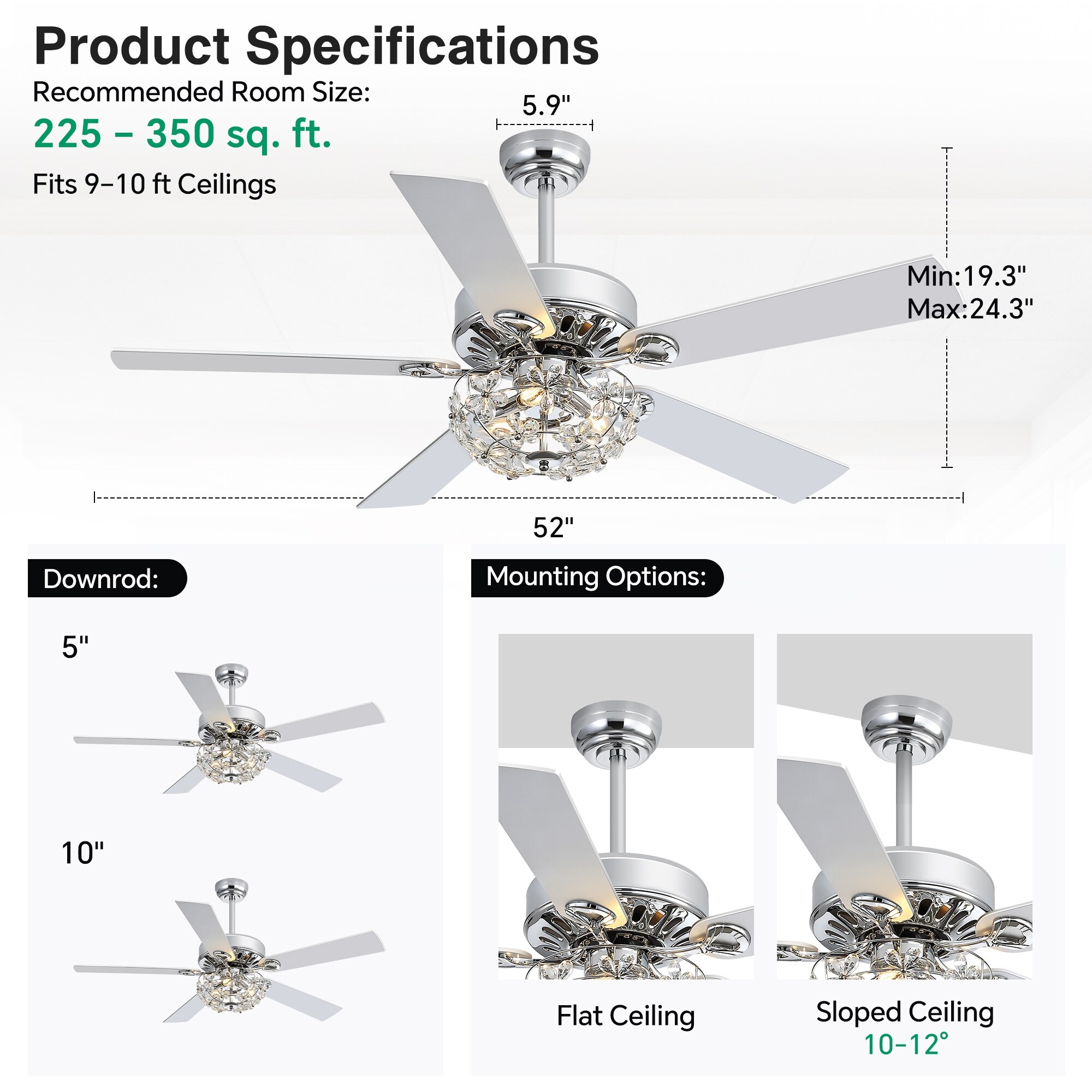 Product Specifications

Recommended Room Size:

225 – 350 sq. ft.

Fits 9–10 ft Ceilings

5.9"

Min:19.3"
Max:24.3"

52"

Downrod:

5"

10"

Mounting Options:

Flat Ceiling

Sloped Ceiling
10–12°